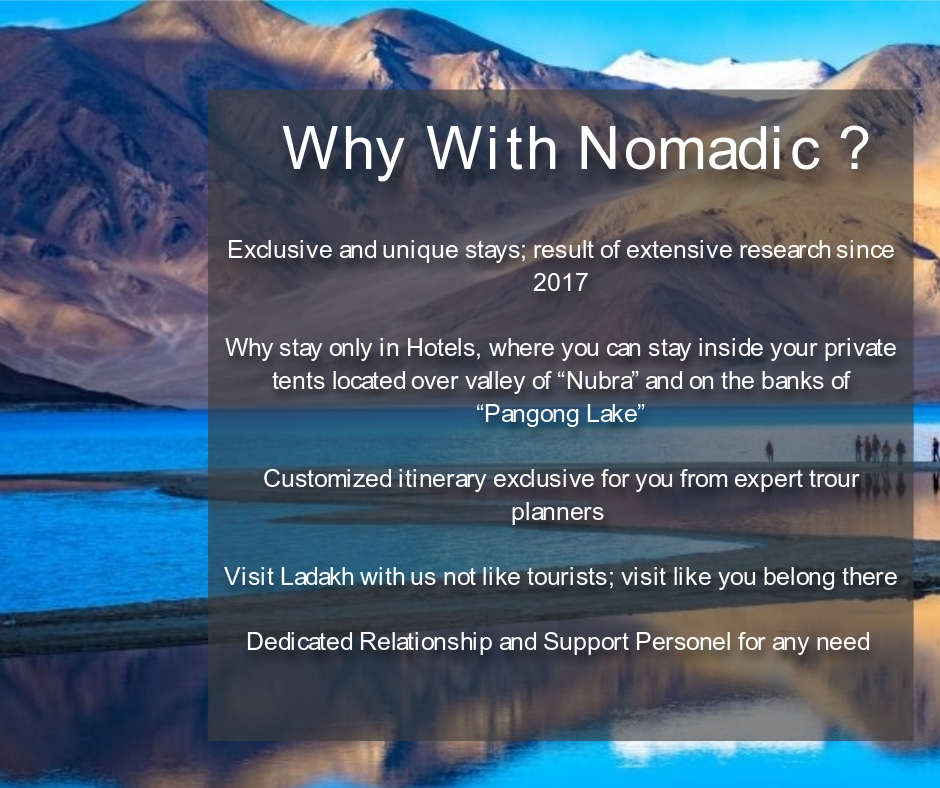 Why With Nomadic ?

Exclusive and unique stays; result of extensive research since 2017

Why stay only in Hotels, where you can stay inside your private tents located over valley of “Nubra” and on the banks of “Pangong Lake”

Customized itinerary exclusive for you from expert trour planners

Visit Ladakh with us not like tourists; visit like you belong there

Dedicated Relationship and Support Personel for any need